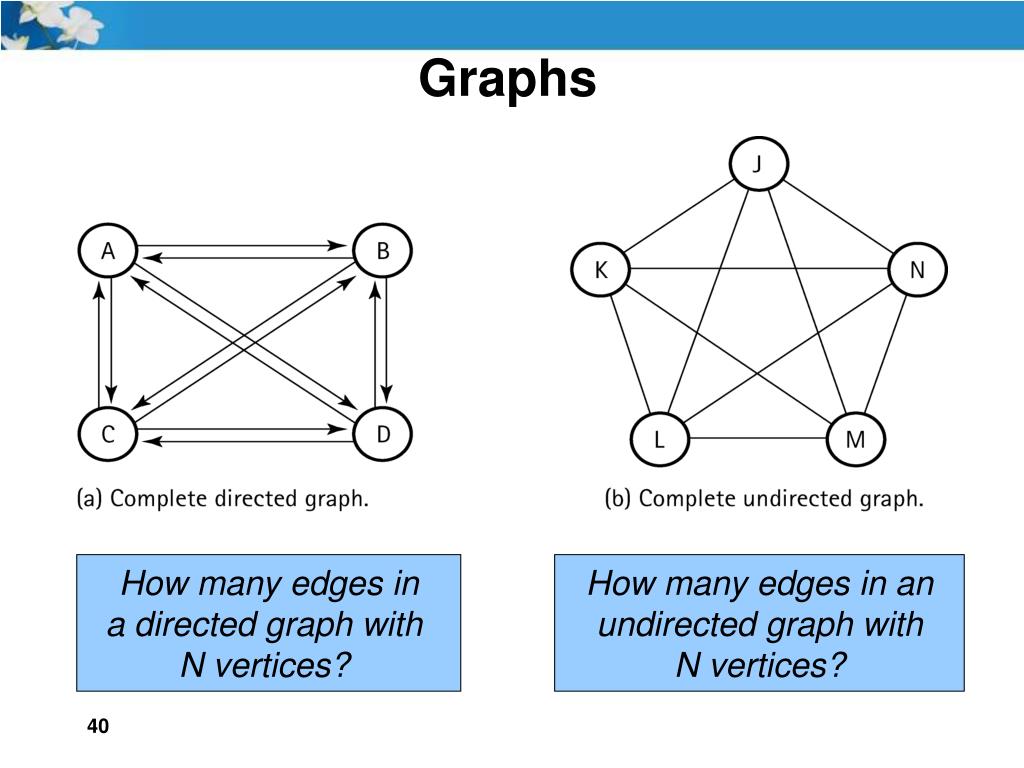 Graphs

A
B
C
D

(a) Complete directed graph.

J
K
N
L
M

(b) Complete undirected graph.

How many edges in a directed graph with N vertices?

How many edges in an undirected graph with N vertices?

40